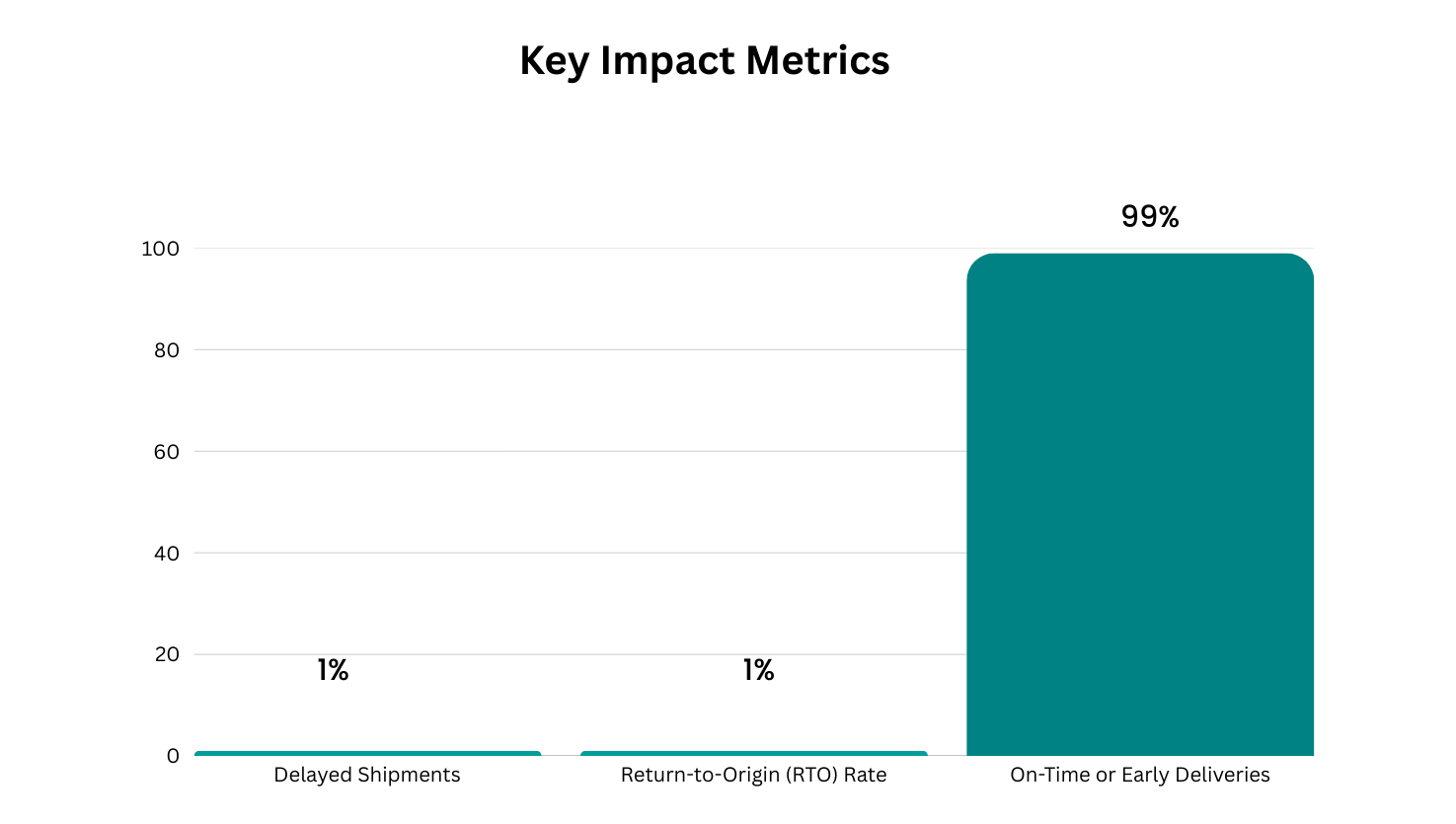 Key Impact Metrics

100
80
60
40
20
0

1%
1%
99%

Delayed Shipments
Return-to-Origin (RTO) Rate
On-Time or Early Deliveries